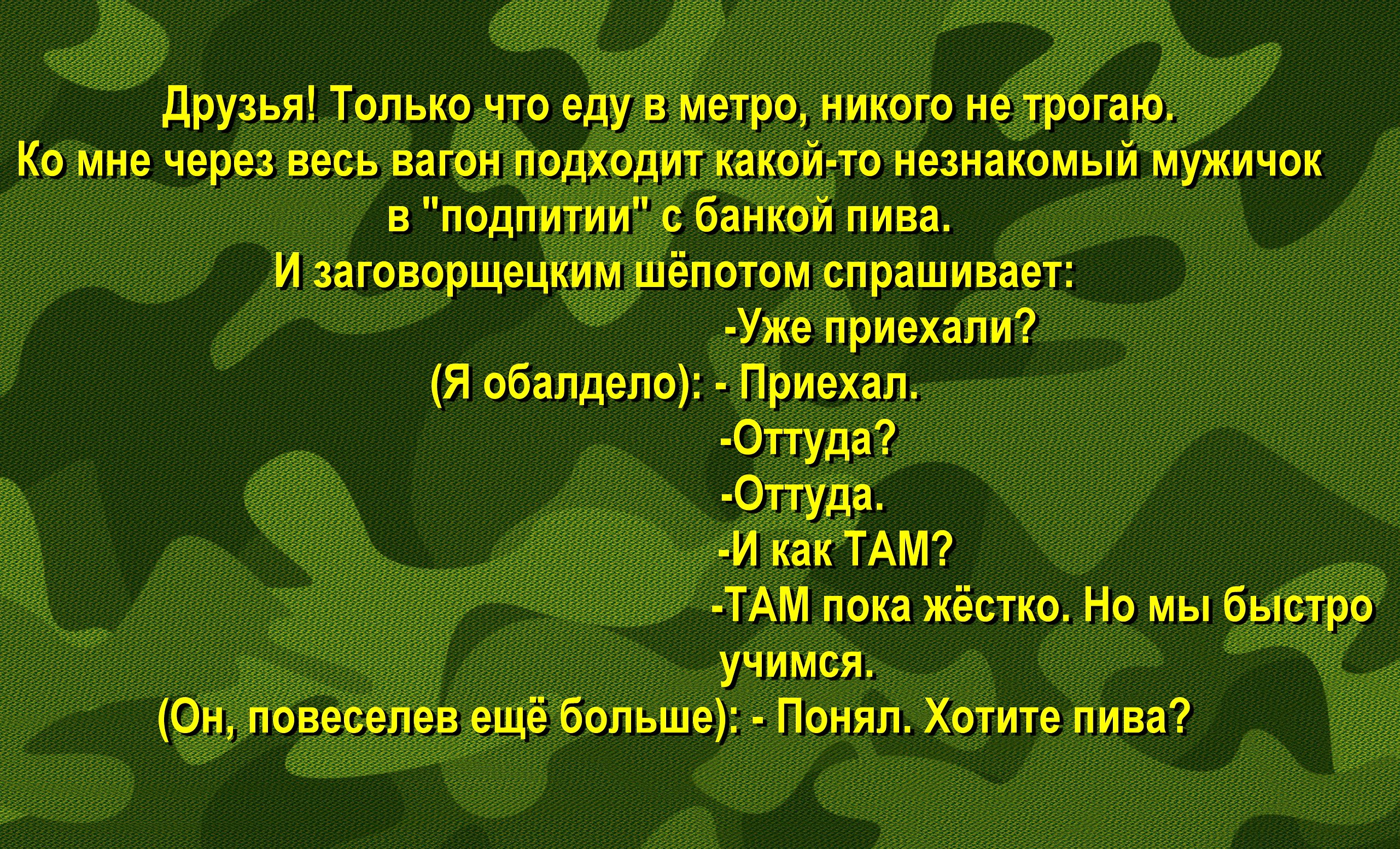 Друзья! Только что еду в метро, никого не трогаю.
Ко мне через весь вагон подходит какой-то незнакомый мужичок в "подпитии" с банкой пива.
И заговорщецким шёпотом спрашивает:

-Уже приехали?

(Я обалдело): - Приехал.

-Оттуда?

-Оттуда.

-И как ТАМ?

-ТАМ пока жёстко. Но мы быстро учимся.

(Он, повеселев ещё больше): - Понял. Хотите пива?